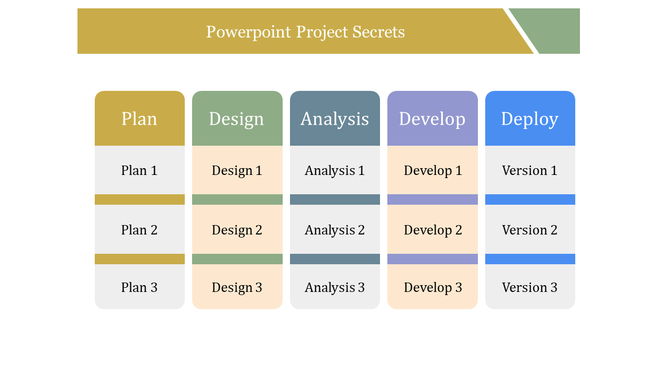 Powerpoint Project Secrets

| Plan | Design | Analysis | Develop | Deploy |
|---|---|---|---|---|
| Plan 1 | Design 1 | Analysis 1 | Develop 1 | Version 1 |
| Plan 2 | Design 2 | Analysis 2 | Develop 2 | Version 2 |
| Plan 3 | Design 3 | Analysis 3 | Develop 3 | Version 3 |